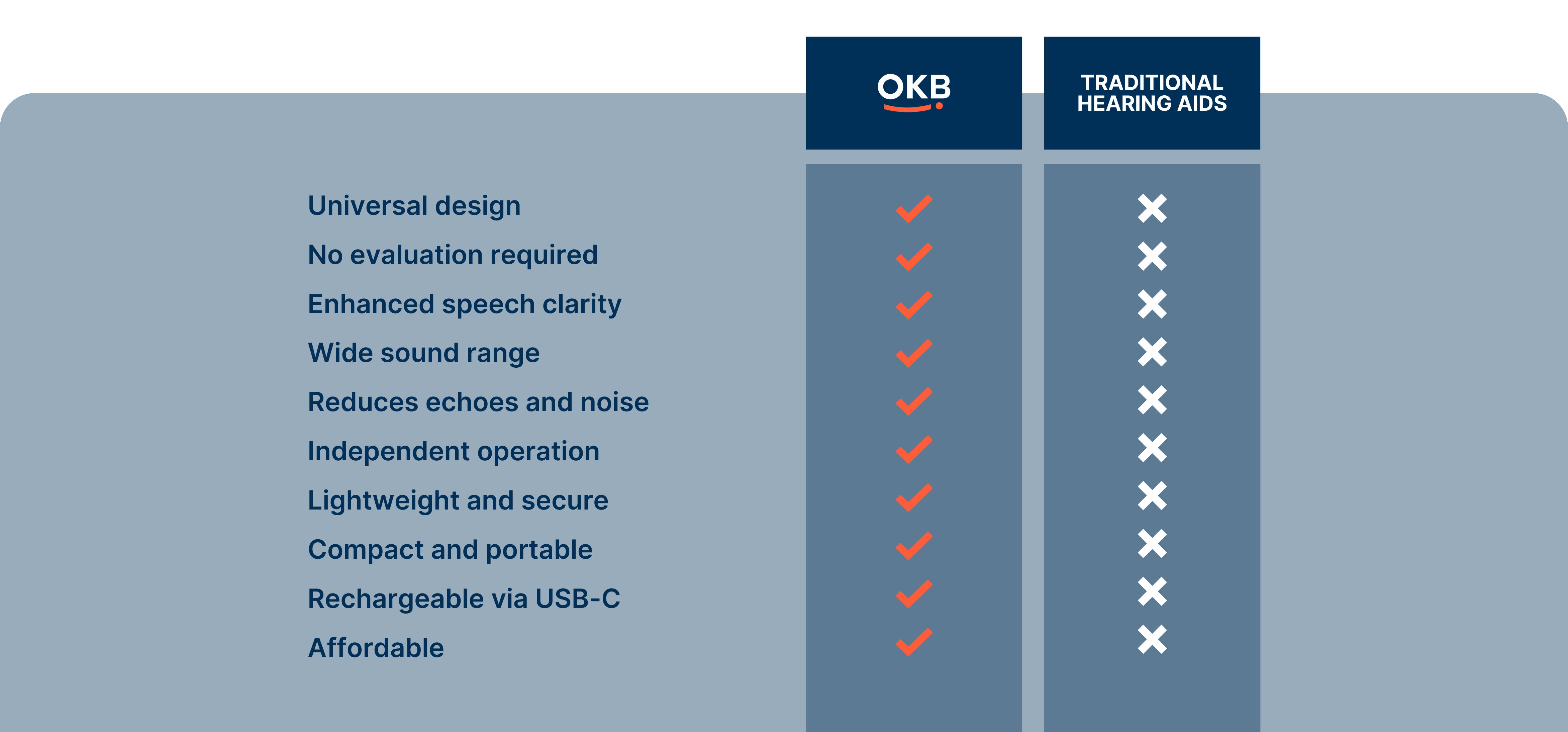 |  | OKB | TRADITIONAL HEARING AIDS |
|---|---|---|
| Universal design | ✓ | ✗ |
| No evaluation required | ✓ | ✗ |
| Enhanced speech clarity | ✓ | ✗ |
| Wide sound range | ✓ | ✗ |
| Reduces echoes and noise | ✓ | ✗ |
| Independent operation | ✓ | ✗ |
| Lightweight and secure | ✓ | ✗ |
| Compact and portable | ✓ | ✗ |
| Rechargeable via USB-C | ✓ | ✗ |
| Affordable | ✓ | ✗ |